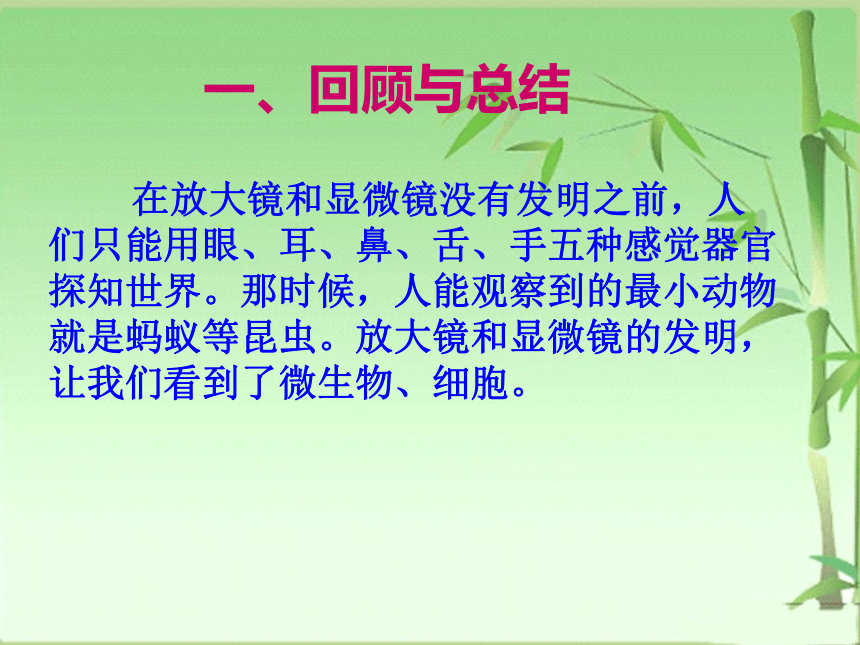 一、回顾与总结

在放大镜和显微镜没有发明之前，人们只能用眼、耳、鼻、舌、手五种感觉器官探知世界。那时候，人能观察到的最小动物就是蚂蚁等昆虫。放大镜和显微镜的发明，让我们看到了微生物、细胞。